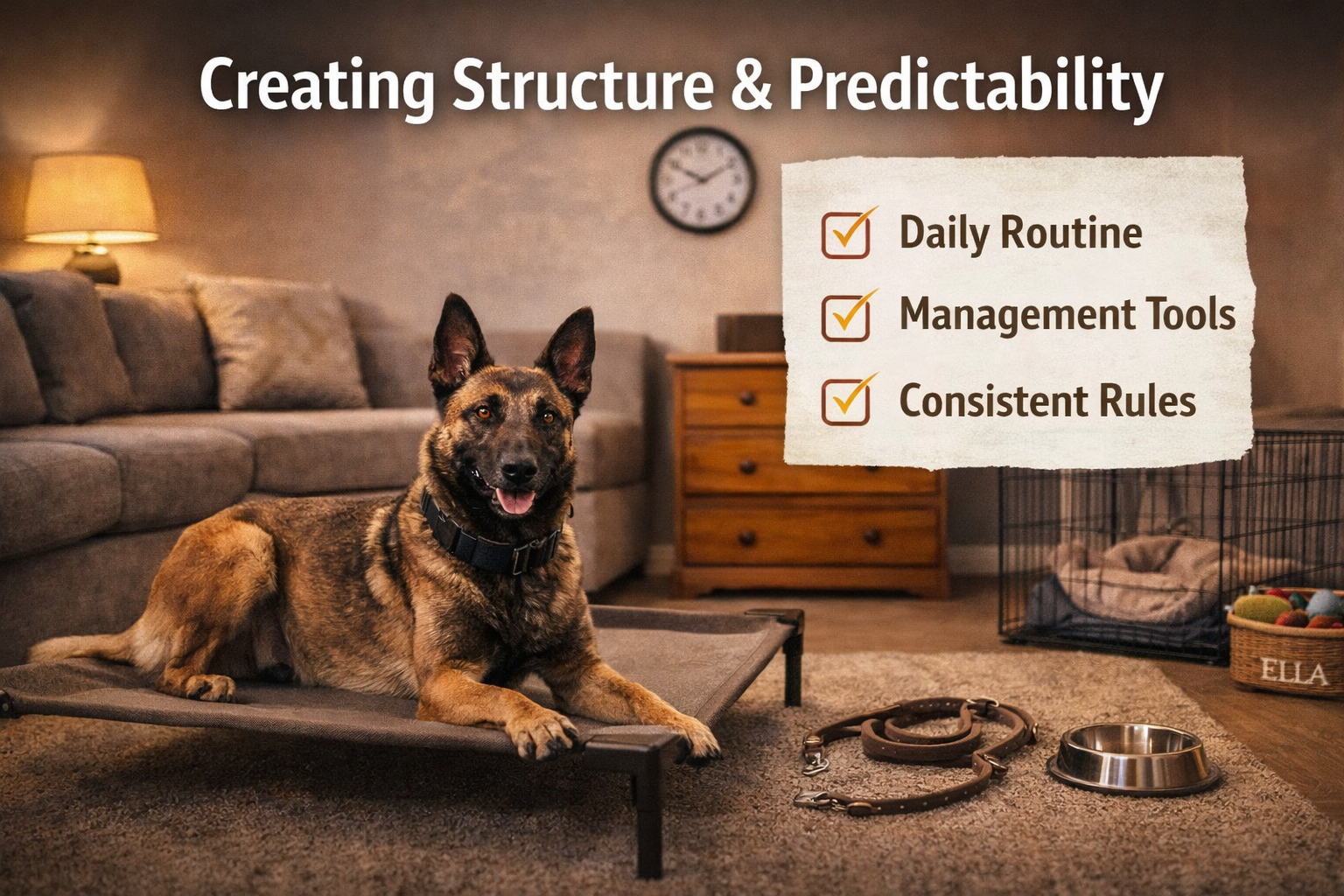 Creating Structure & Predictability

Daily Routine
Management Tools
Consistent Rules

ELLA